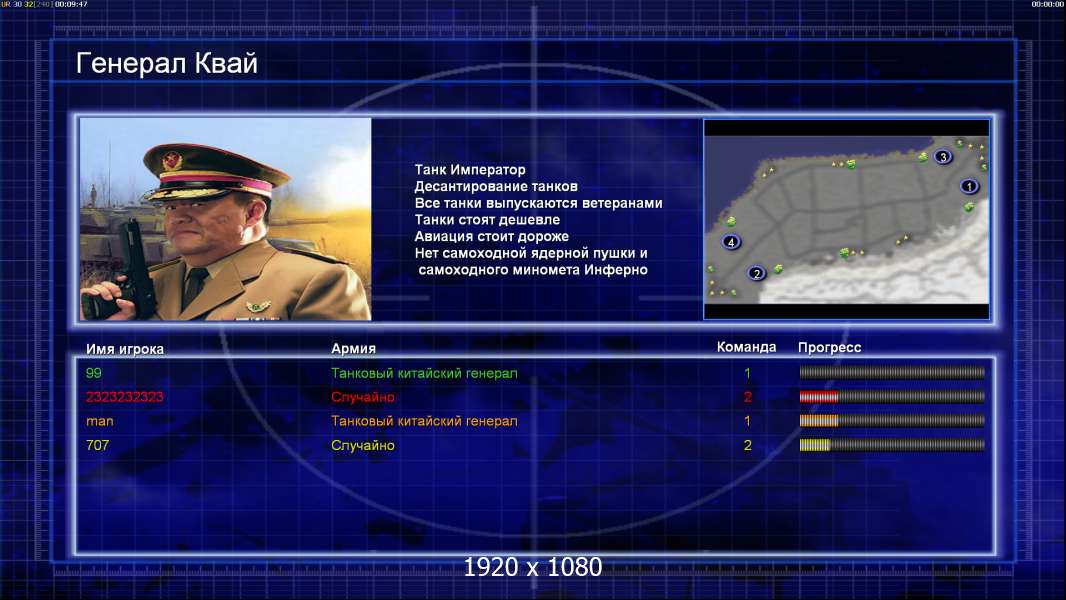 UR 30 32[240] 00:09:47

00:00:00

Генерал Квай

Танк Император
Десантирование танков
Все танки выпускаются ветеранами
Танки стоят дешевле
Авиация стоит дороже
Нет самоходной ядерной пушки и самоходного миномета Инферно

3
1
4
2

| Имя игрока | Армия | Команда | Прогресс |
|---|---|---|---|
| 99 | Танковый китайский генерал | 1 | |
| 2323232323 | Случайно | 2 | |
| man | Танковый китайский генерал | 1 | |
| 707 | Случайно | 2 | |

1920 x 1080